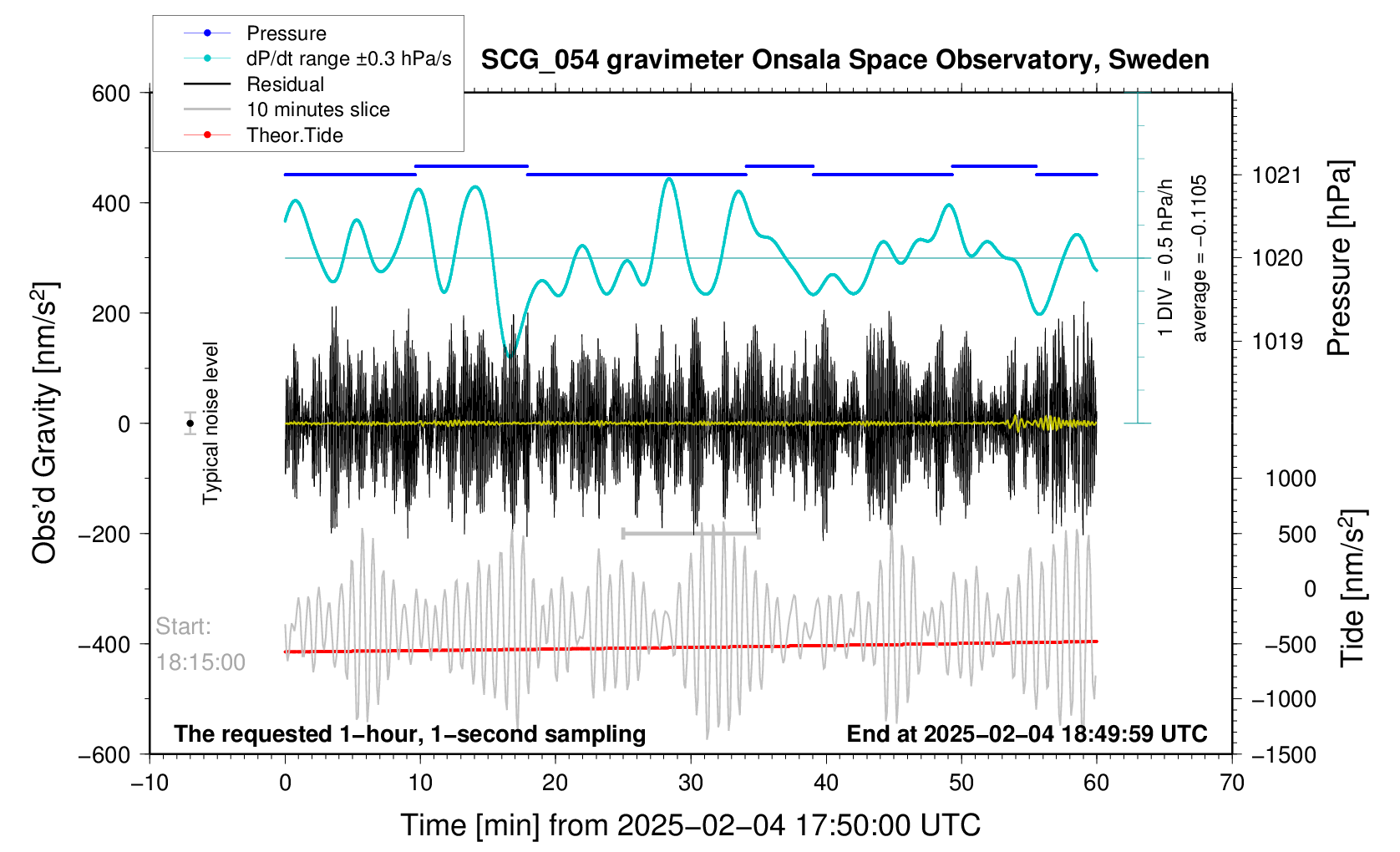 Pressure
dP/dt range ±0.3 hPa/s
Residual
10 minutes slice
Theor.Tide

SCG_054 gravimeter Onsala Space Observatory, Sweden

600
400
200
0
−200
−400
−600

Obs'd Gravity [nm/s$^2$]

Typical noise level

Start:
18:15:00

1 DIV = 0.5 hPa/h
average = −0.1105

1021
1020
1019

Pressure [hPa]

1000
500
0
−500
−1000
−1500

Tide [nm/s$^2$]

The requested 1−hour, 1−second sampling
End at 2025−02−04 18:49:59 UTC

−10
0
10
20
30
40
50
60
70

Time [min] from 2025−02−04 17:50:00 UTC